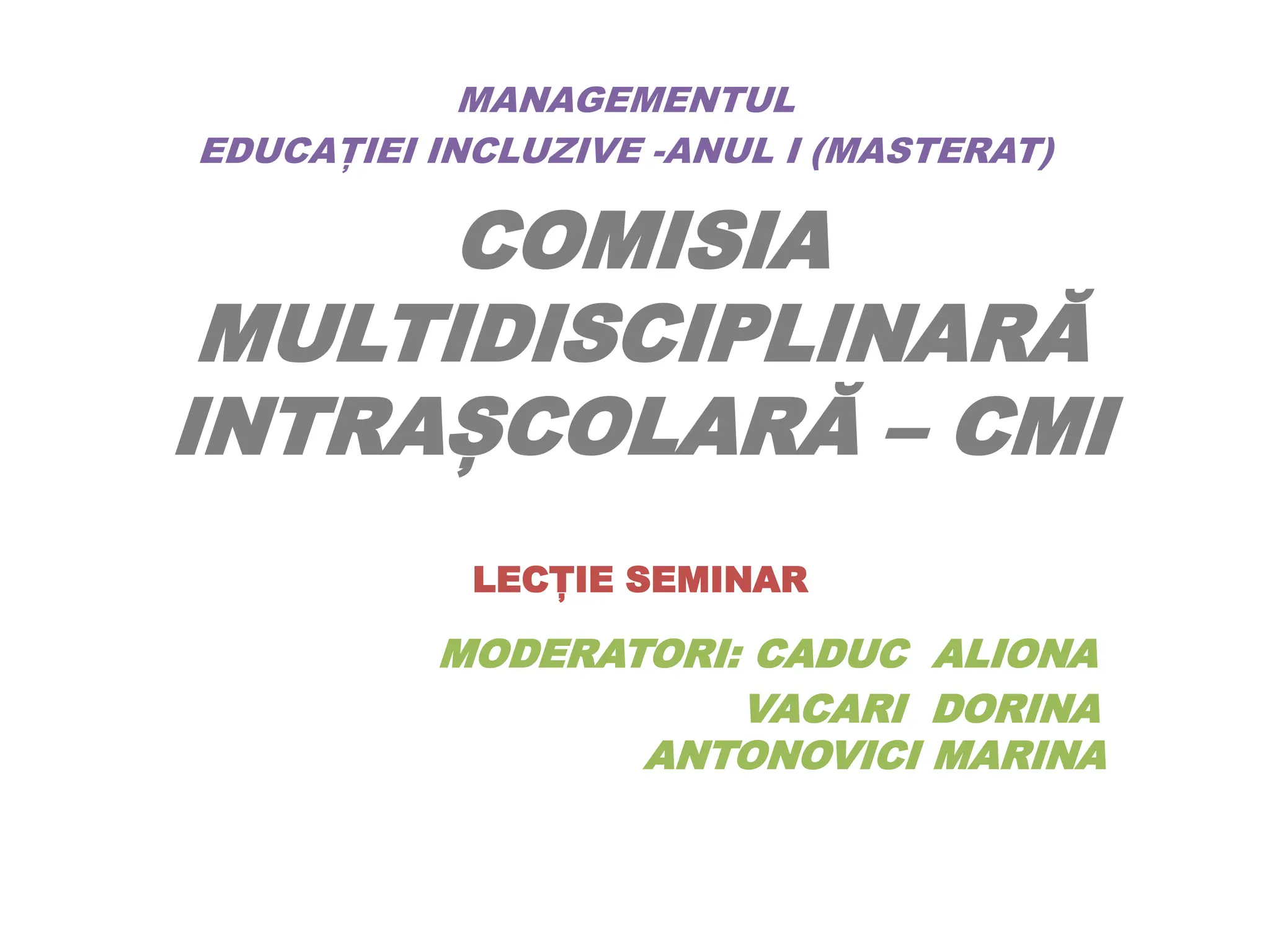 MANAGEMENTUL
EDUCAȚIEI INCLUZIVE -ANUL I (MASTERAT)

COMISIA MULTIDISCIPLINARĂ INTRAȘCOLARĂ – CMI

LECȚIE SEMINAR

MODERATORI: CADUC ALIONA
VACARI DORINA
ANTONOVICI MARINA